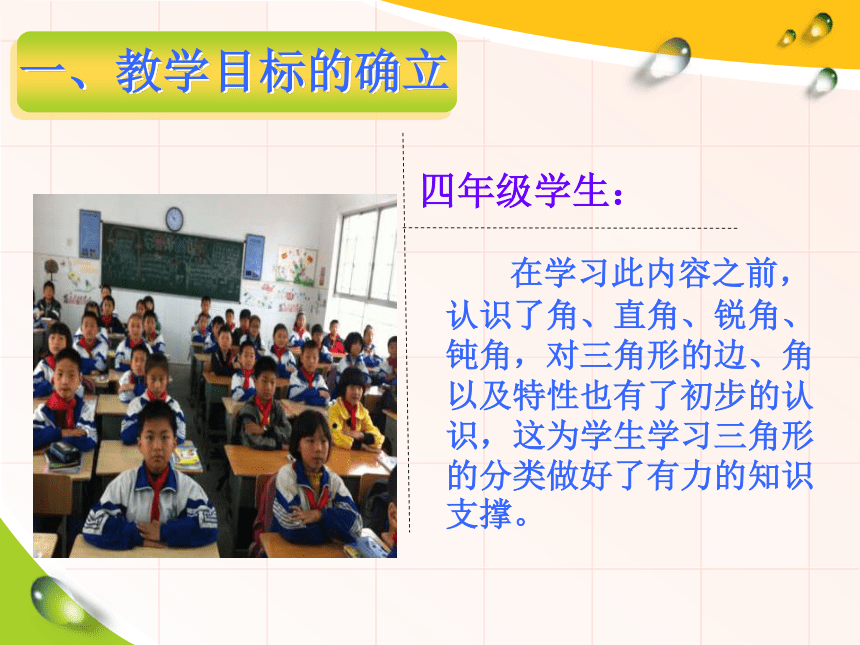 一、教学目标的确立

四年级学生：

在学习此内容之前，认识了角、直角、锐角、钝角，对三角形的边、角以及特性也有了初步的认识，这为学生学习三角形的分类做好了有力的知识支撑。